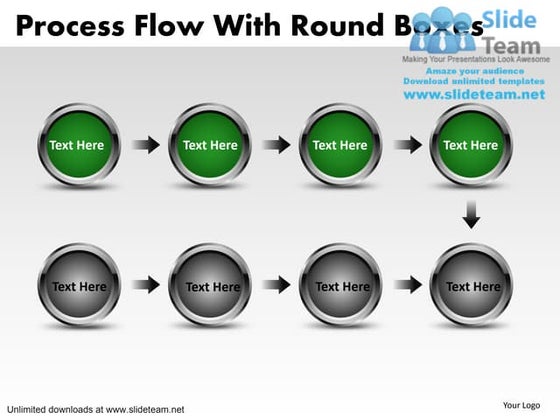 Process Flow With Round Boxes

Slide Team
Making Your Presentations Look Awesome
Amaze your audience
Download unlimited templates
www.slideteam.net

Text Here

Text Here

Text Here

Text Here

Text Here

Text Here

Text Here

Text Here

Unlimited downloads at www.slideteam.net

Your Logo